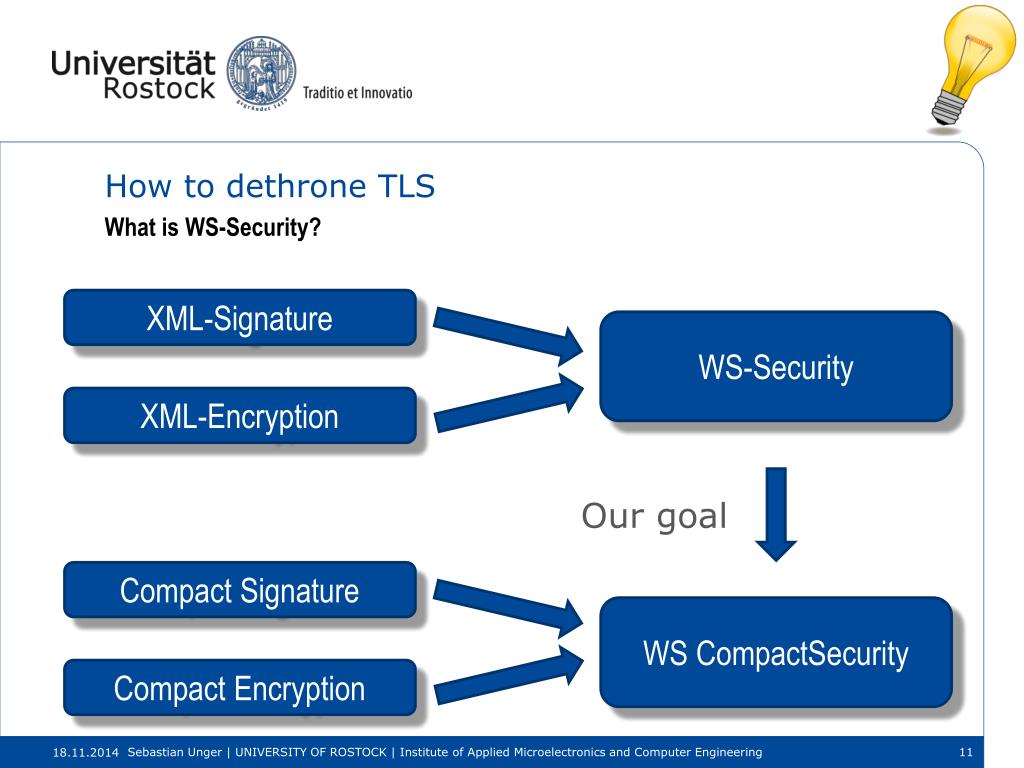 Universität Rostock

Traditio et Innovatio

How to dethrone TLS

What is WS-Security?

XML-Signature

XML-Encryption

WS-Security

Our goal

Compact Signature

Compact Encryption

WS CompactSecurity

18.11.2014 Sebastian Unger | UNIVERSITY OF ROSTOCK | Institute of Applied Microelectronics and Computer Engineering

11